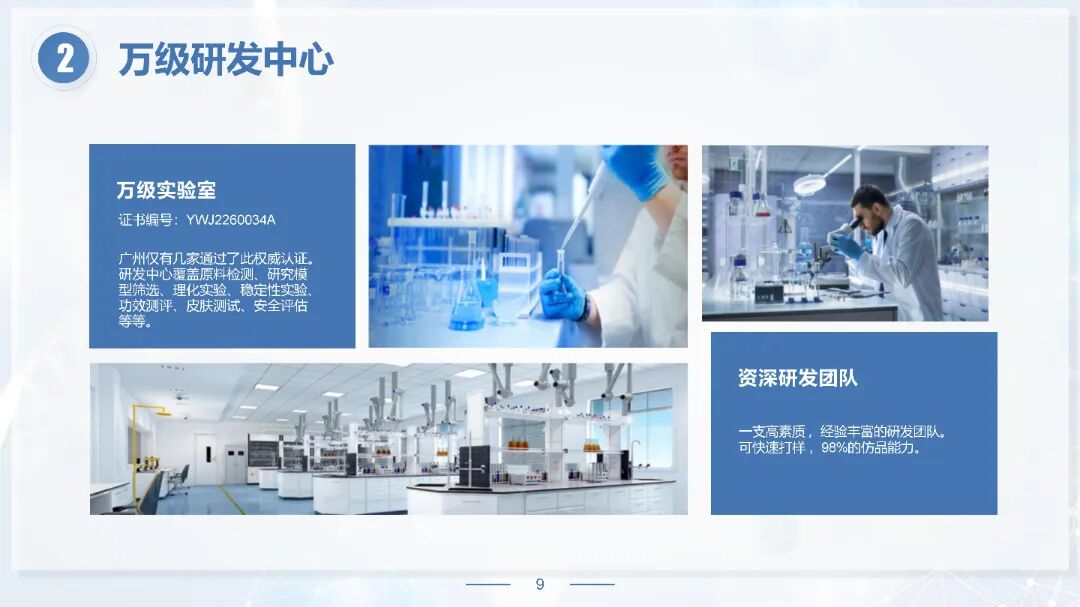 2 万级研发中心

万级实验室

证书编号：YWJ2260034A

广州仅有几家通过了此权威认证。研发中心覆盖原料检测、研究模型筛选、理化实验、稳定性实验、功效测评、皮肤测试、安全评估等等。

资深研发团队

一支高素质，经验丰富的研发团队。可快速打样，98%的仿品能力。

9